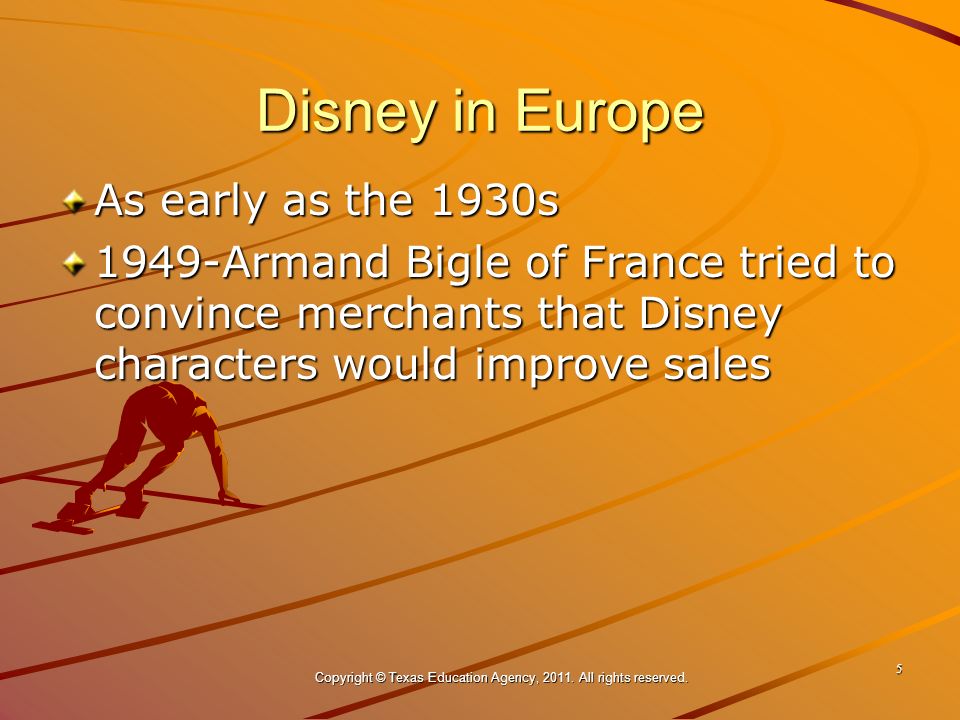 Disney in Europe

As early as the 1930s

1949-Armand Bigle of France tried to convince merchants that Disney characters would improve sales

Copyright © Texas Education Agency, 2011. All rights reserved.

5